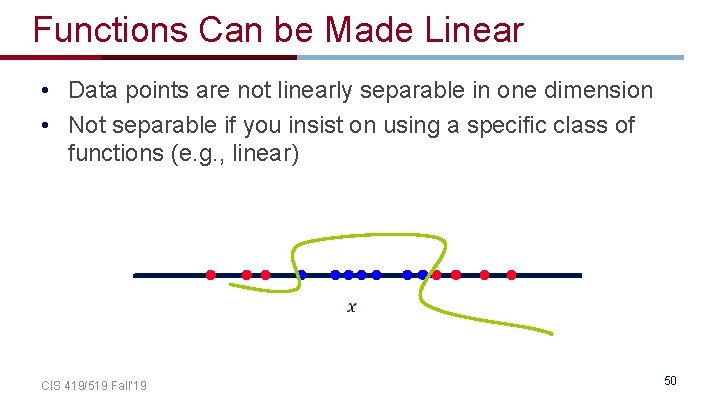 Functions Can be Made Linear

• Data points are not linearly separable in one dimension
• Not separable if you insist on using a specific class of functions (e.g., linear)

$x$

CIS 419/519 Fall'19

50